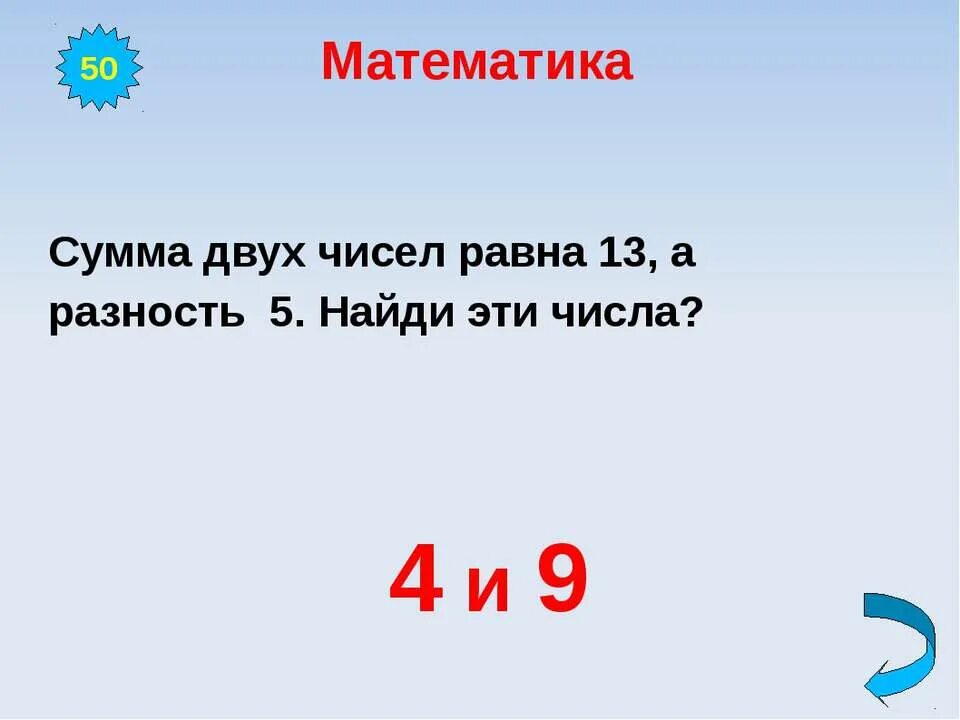 50

Математика

Сумма двух чисел равна 13, а разность 5. Найди эти числа?

4 и 9